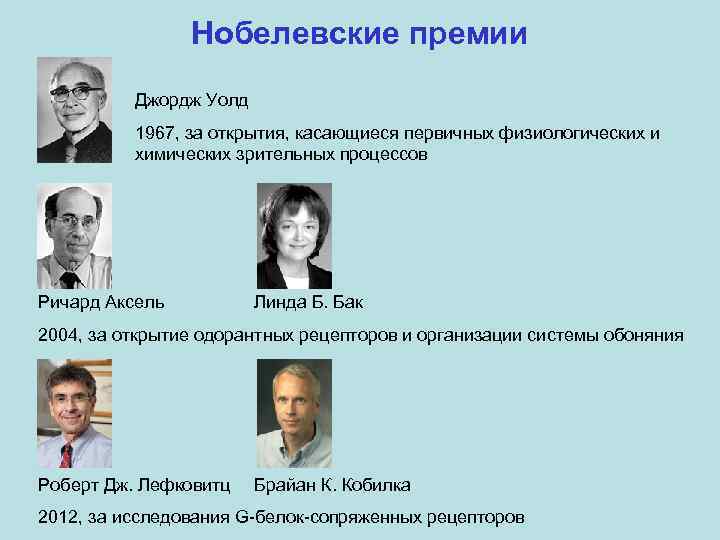 Нобелевские премии

Джордж Уолд

1967, за открытия, касающиеся первичных физиологических и химических зрительных процессов

Ричард Аксель

Линда Б. Бак

2004, за открытие одорантных рецепторов и организации системы обоняния

Роберт Дж. Лефковитц

Брайан К. Кобилка

2012, за исследования G-белок-сопряженных рецепторов